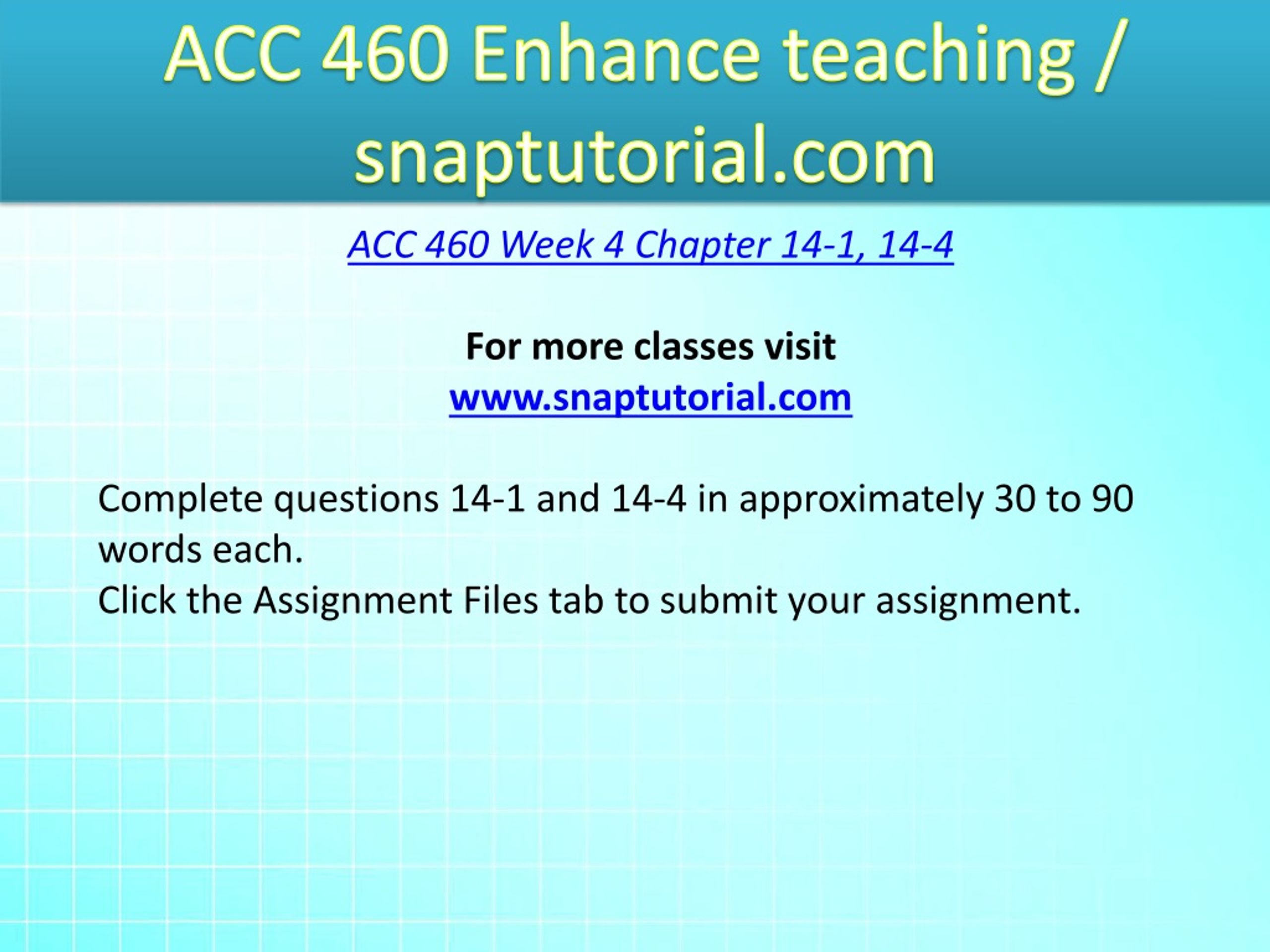 ACC 460 Enhance teaching / snaptutorial.com

ACC 460 Week 4 Chapter 14-1, 14-4

For more classes visit
www.snaptutorial.com

Complete questions 14-1 and 14-4 in approximately 30 to 90 words each.
Click the Assignment Files tab to submit your assignment.